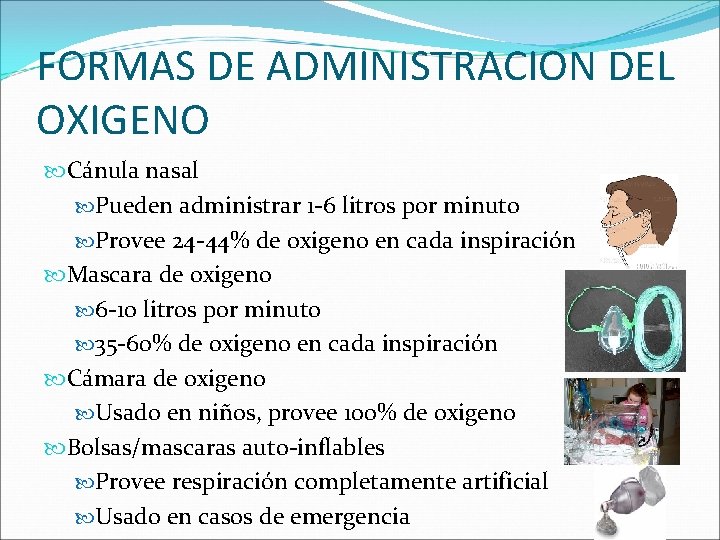 FORMAS DE ADMINISTRACION DEL OXIGENO

Cánula nasal

Pueden administrar 1-6 litros por minuto

Provee 24-44% de oxigeno en cada inspiración

Mascara de oxigeno

6-10 litros por minuto

35-60% de oxigeno en cada inspiración

Cámara de oxigeno

Usado en niños, provee 100% de oxigeno

Bolsas/mascaras auto-inflables

Provee respiración completamente artificial

Usado en casos de emergencia